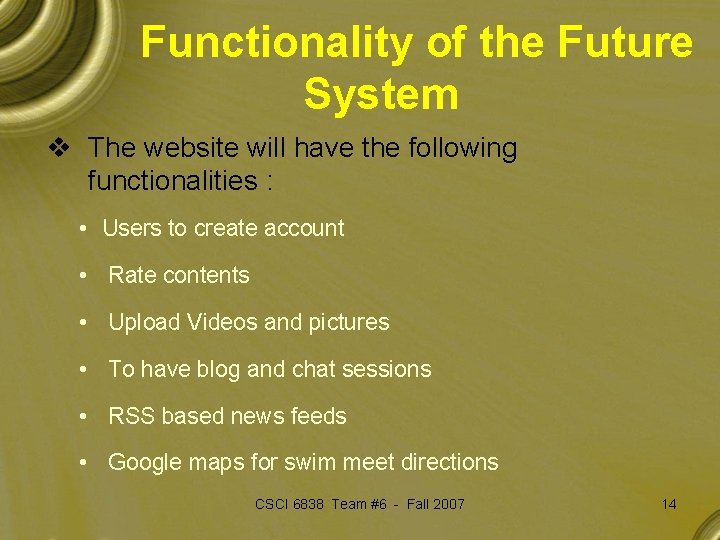 Functionality of the Future System

❖ The website will have the following functionalities :

• Users to create account

• Rate contents

• Upload Videos and pictures

• To have blog and chat sessions

• RSS based news feeds

• Google maps for swim meet directions

CSCI 6838 Team #6 - Fall 2007

14